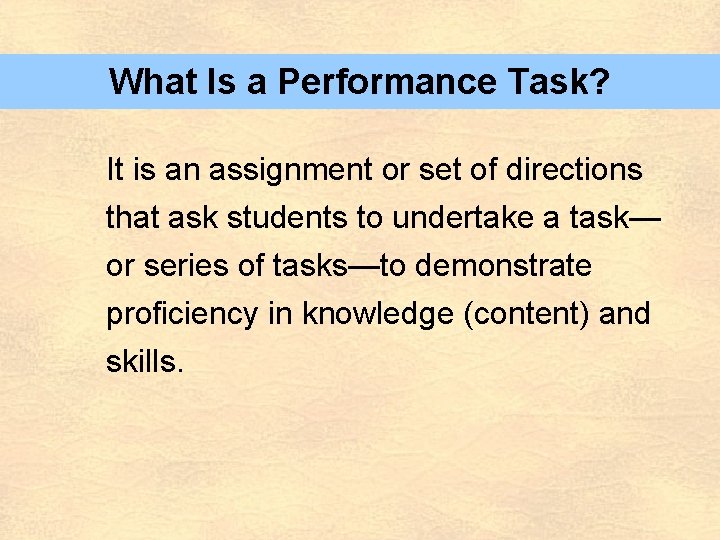 What Is a Performance Task?

It is an assignment or set of directions that ask students to undertake a task—or series of tasks—to demonstrate proficiency in knowledge (content) and skills.